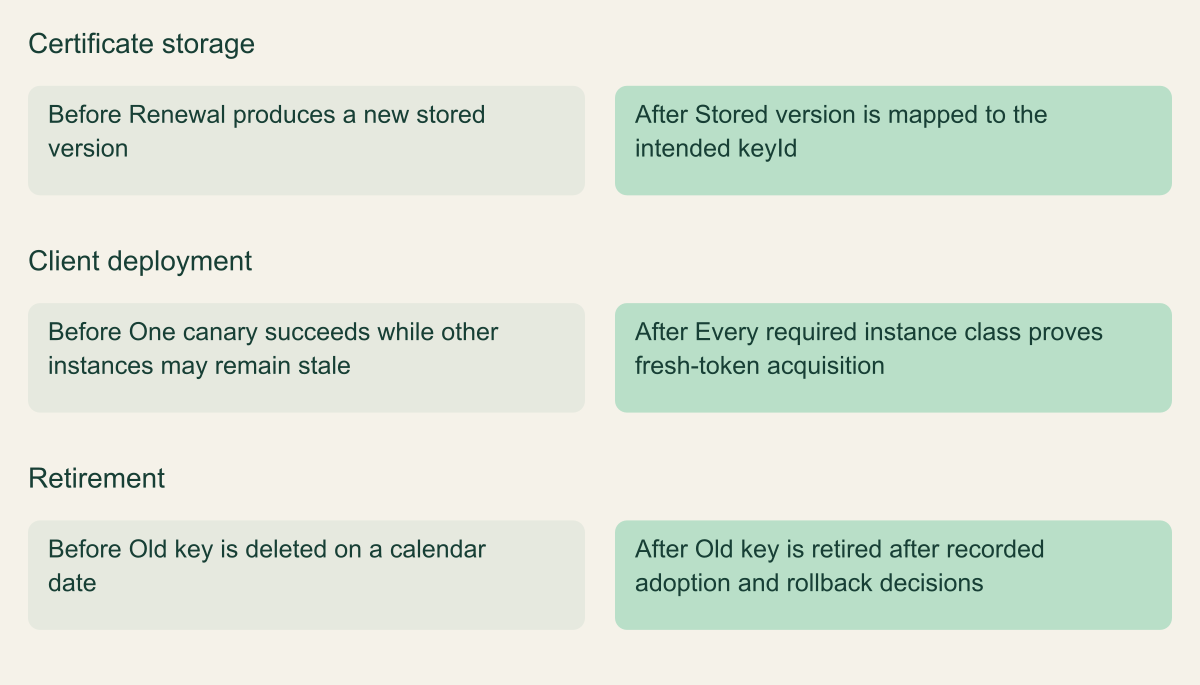 Certificate storage

Before Renewal produces a new stored version

After Stored version is mapped to the intended keyId

Client deployment

Before One canary succeeds while other instances may remain stale

After Every required instance class proves fresh-token acquisition

Retirement

Before Old key is deleted on a calendar date

After Old key is retired after recorded adoption and rollback decisions